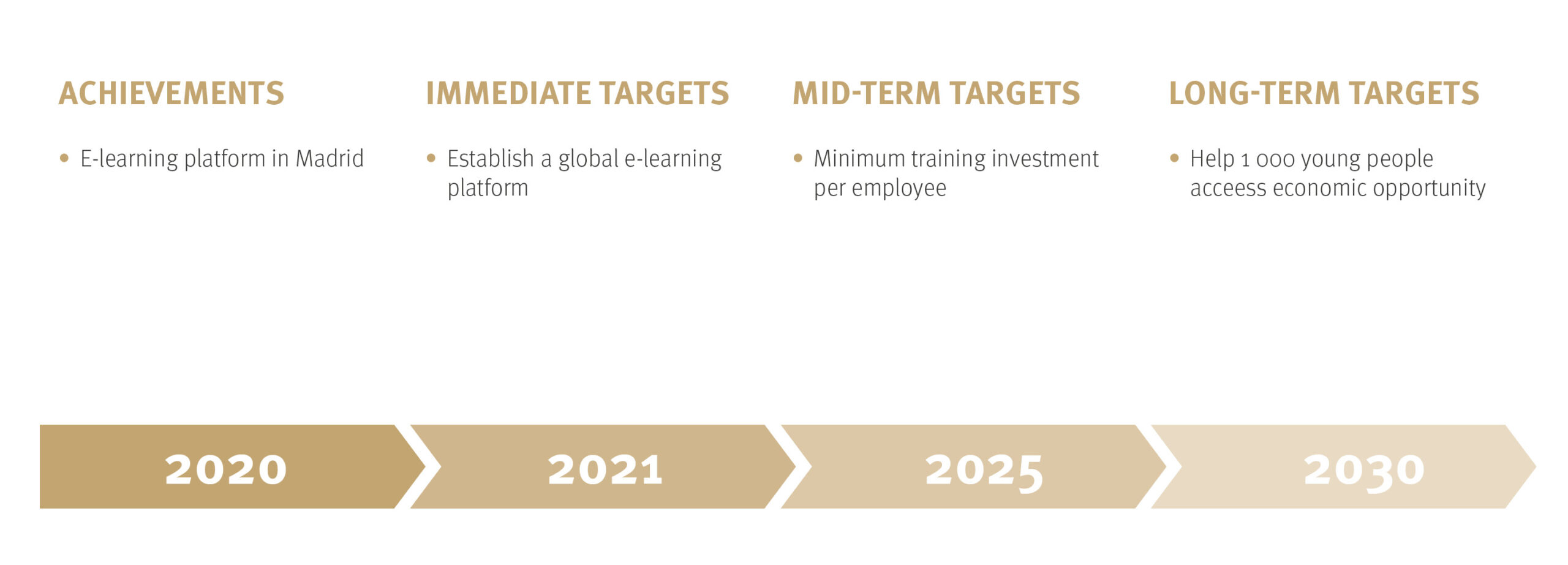 ACHIEVEMENTS

• E-learning platform in Madrid

IMMEDIATE TARGETS

• Establish a global e-learning platform

MID-TERM TARGETS

• Minimum training investment per employee

LONG-TERM TARGETS

• Help 1 000 young people acceess economic opportunity

2020

2021

2025

2030